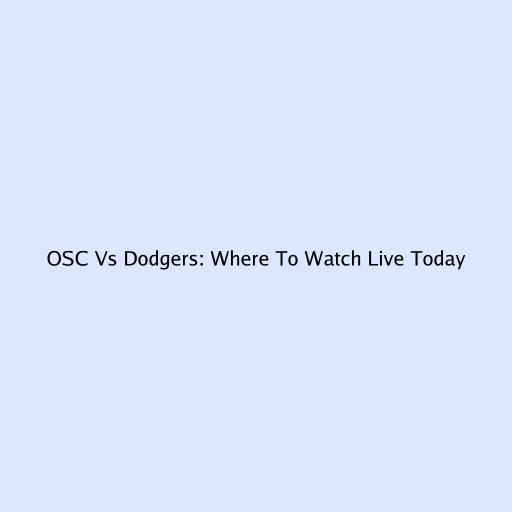 OSC Vs Dodgers: Where To Watch Live Today